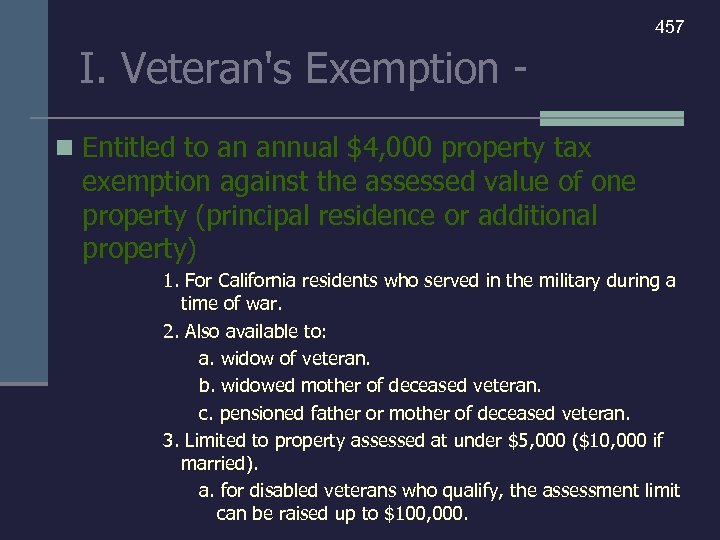 457

I. Veteran's Exemption -

Entitled to an annual \$4,000 property tax exemption against the assessed value of one property (principal residence or additional property)

1. For California residents who served in the military during a time of war.

2. Also available to:

a. widow of veteran.

b. widowed mother of deceased veteran.

c. pensioned father or mother of deceased veteran.

3. Limited to property assessed at under \$5,000 (\$10,000 if married).

a. for disabled veterans who qualify, the assessment limit can be raised up to \$100,000.